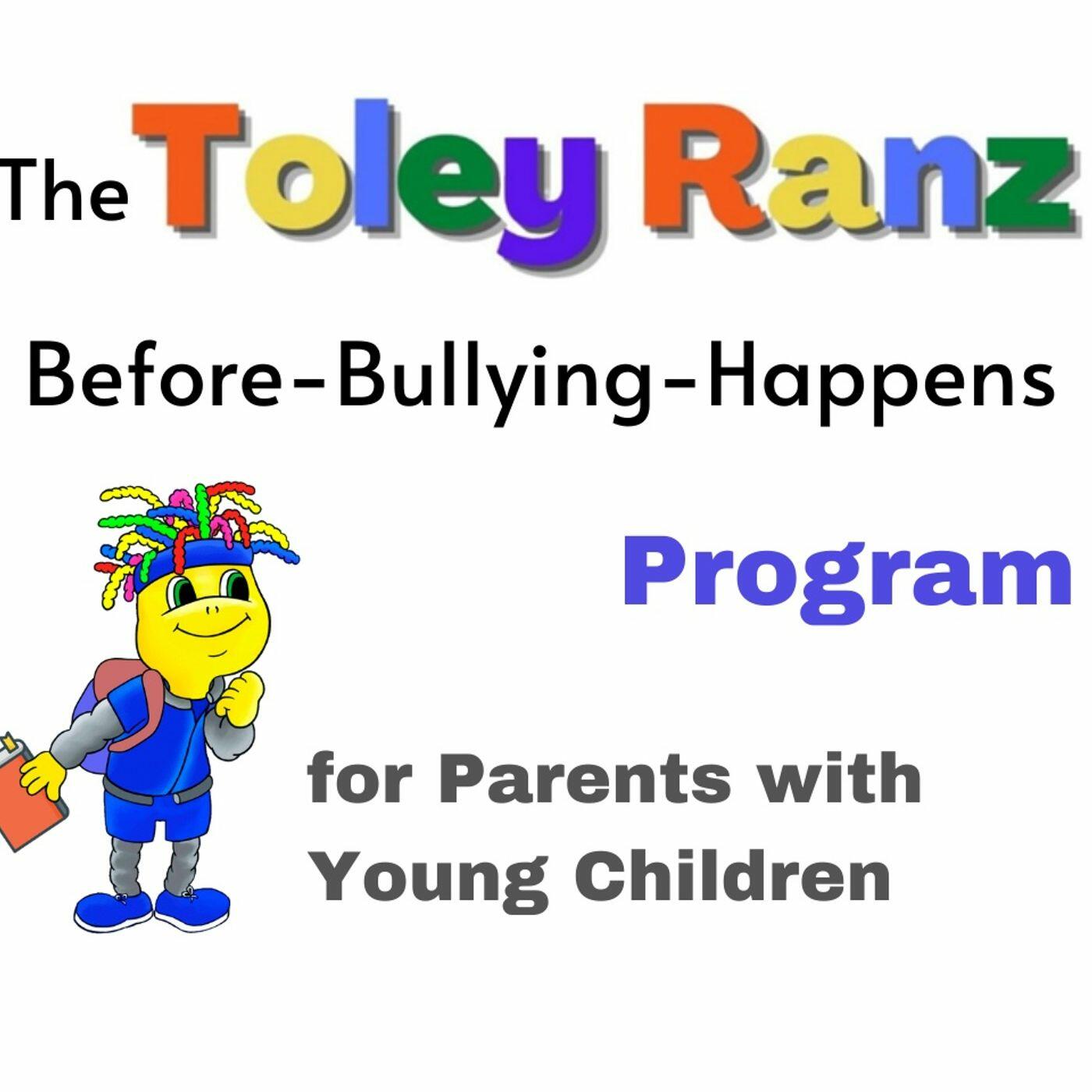 The Toley Ranz

Before-Bullying-Happens

Program

for Parents with Young Children